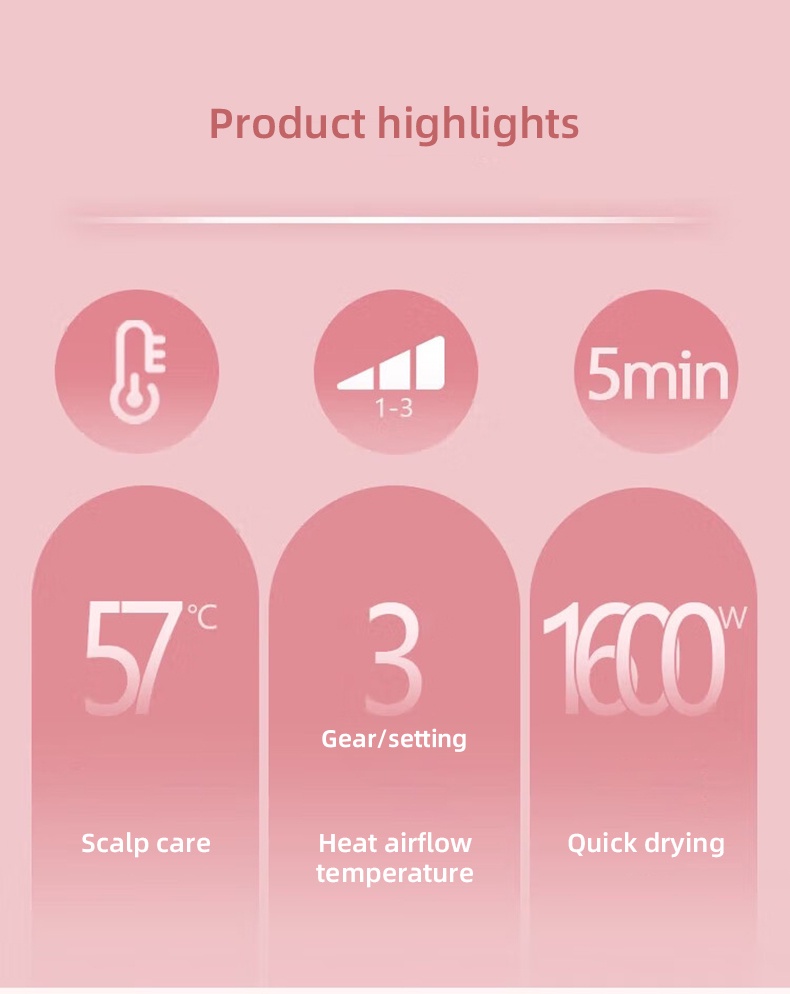 Product highlights

1-3

5min

57℃

Scalp care

3

Gear/setting

Heat airflow temperature

1600W

Quick drying